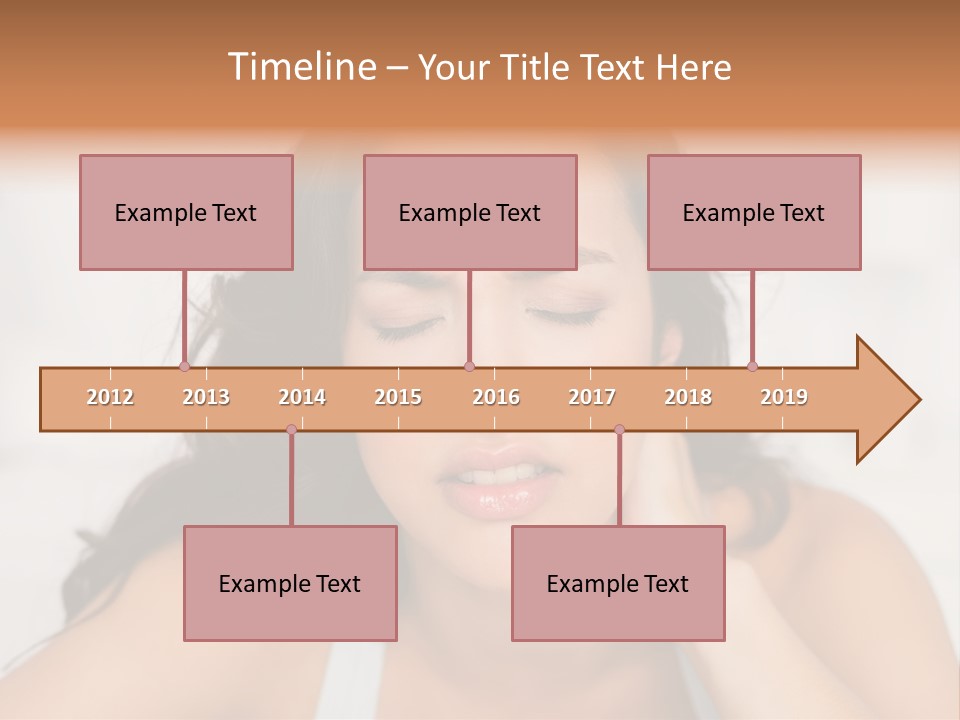 Timeline – Your Title Text Here

Example Text

Example Text

Example Text

2012 2013 2014 2015 2016 2017 2018 2019

Example Text

Example Text